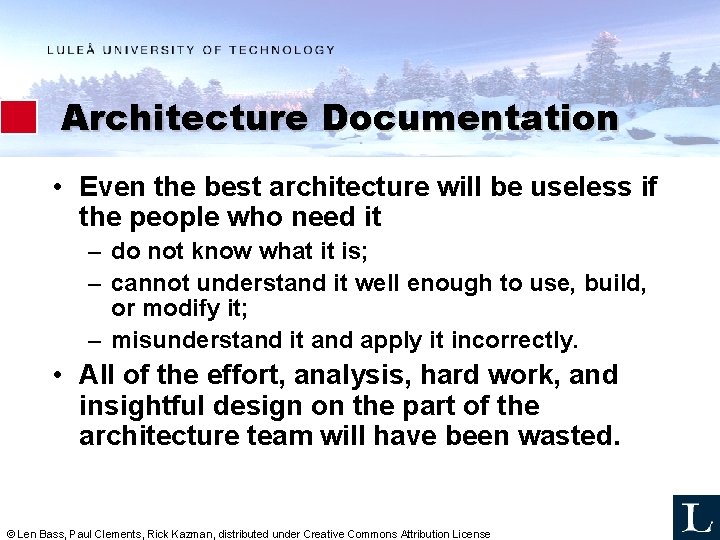 LULEÅ UNIVERSITY OF TECHNOLOGY

Architecture Documentation

• Even the best architecture will be useless if the people who need it
– do not know what it is;
– cannot understand it well enough to use, build, or modify it;
– misunderstand it and apply it incorrectly.

• All of the effort, analysis, hard work, and insightful design on the part of the architecture team will have been wasted.

© Len Bass, Paul Clements, Rick Kazman, distributed under Creative Commons Attribution License

L